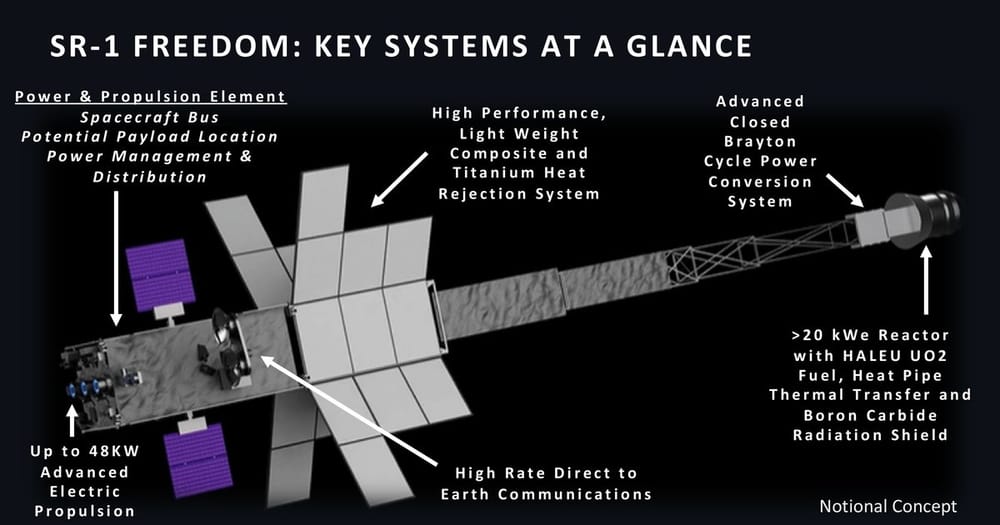 SR-1 FREEDOM: KEY SYSTEMS AT A GLANCE

Power & Propulsion Element
Spacecraft Bus
Potential Payload Location
Power Management & Distribution

High Performance, Light Weight Composite and Titanium Heat Rejection System

Advanced Closed Brayton Cycle Power Conversion System

>20 kWe Reactor with HALEU UO2 Fuel, Heat Pipe Thermal Transfer and Boron Carbide Radiation Shield

Up to 48KW Advanced Electric Propulsion

High Rate Direct to Earth Communications

Notional Concept